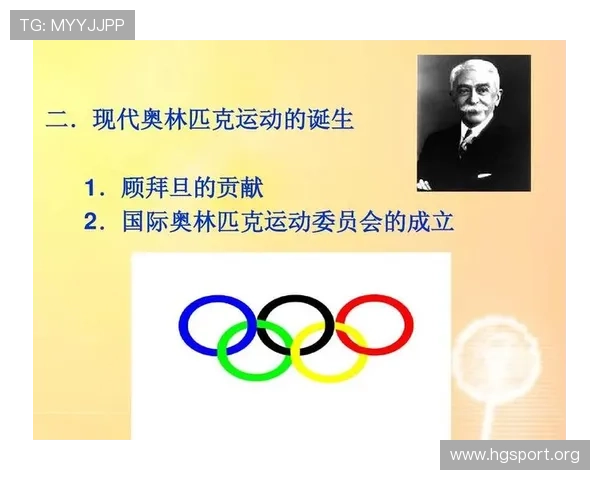 TG: MYYJJPP

二．现代奥林匹克运动的诞生

1．顾拜旦的贡献
2．国际奥林匹克运动委员会的成立

www.hgsport.org